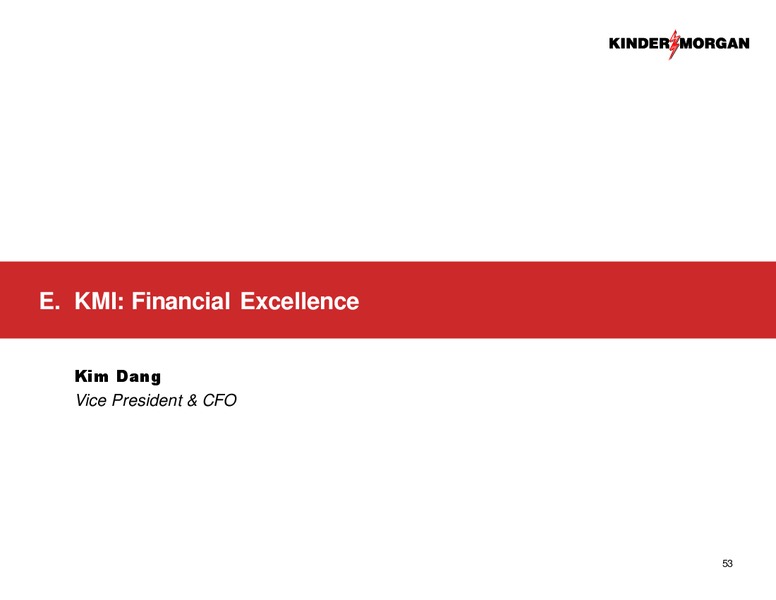 KINDER MORGAN

E. KMI: Financial Excellence

Kim Dang
Vice President & CFO

53